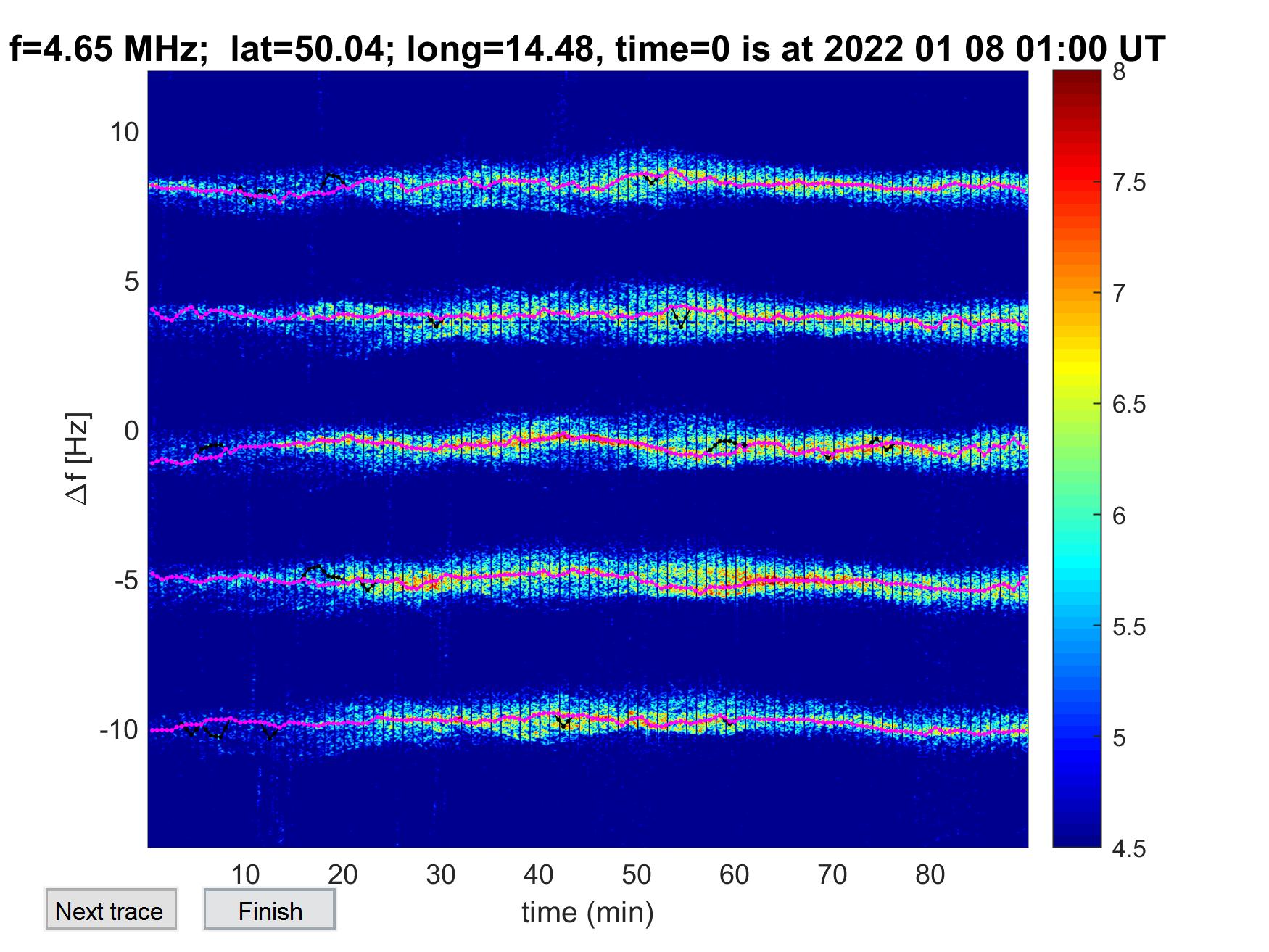 f=4.65 MHz; lat=50.04; long=14.48, time=0 is at 2022 01 08 01:00 UT

10
5
0
-5
-10

$\Delta$f [Hz]

10
20
30
40
50
60
70
80

time (min)

8
7.5
7
6.5
6
5.5
5
4.5

Next trace
Finish